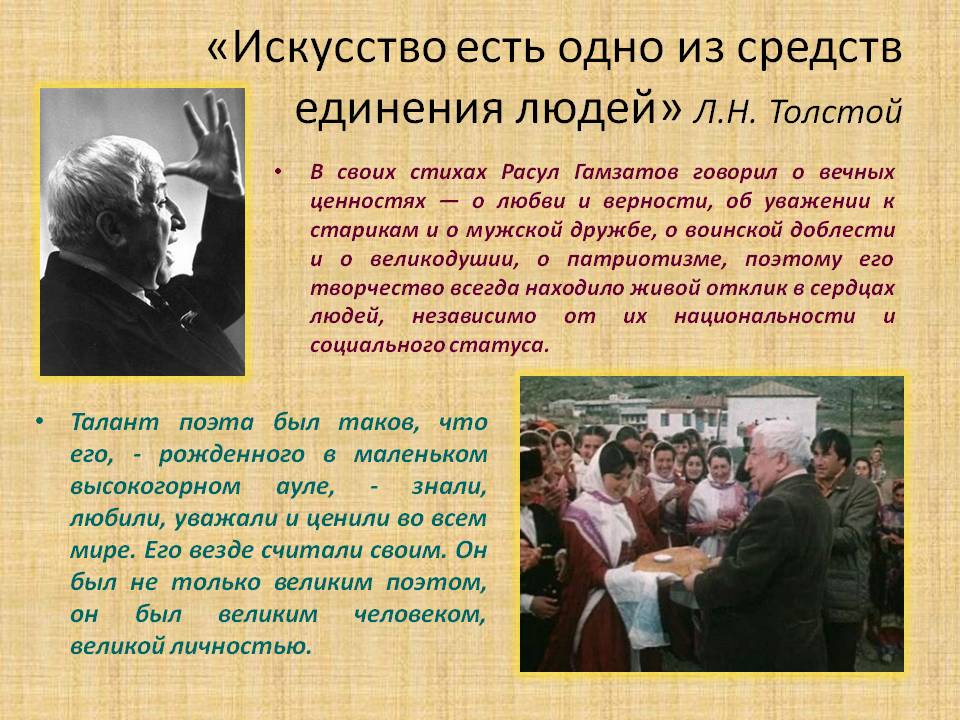 «Искусство есть одно из средств единения людей» Л.Н. Толстой

• В своих стихах Расул Гамзатов говорил о вечных ценностях — о любви и верности, об уважении к старикам и о мужской дружбе, о воинской доблести и о великодушии, о патриотизме, поэтому его творчество всегда находило живой отклик в сердцах людей, независимо от их национальности и социального статуса.

• Талант поэта был таков, что его, - рожденного в маленьком высокогорном ауле, - знали, любили, уважали и ценили во всем мире. Его везде считали своим. Он был не только великим поэтом, он был великим человеком, великой личностью.